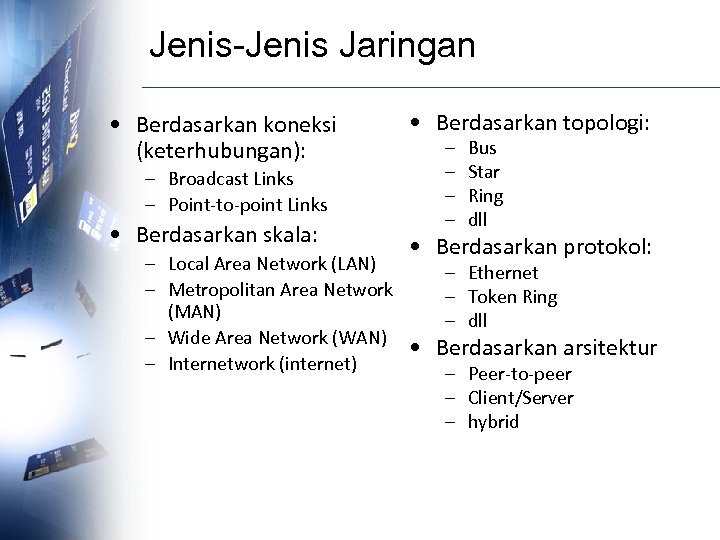 Jenis-Jenis Jaringan

• Berdasarkan koneksi (keterhubungan):
– Broadcast Links
– Point-to-point Links
• Berdasarkan skala:
– Local Area Network (LAN)
– Metropolitan Area Network (MAN)
– Wide Area Network (WAN)
– Internetwork (internet)

• Berdasarkan topologi:
– Bus
– Star
– Ring
– dll
• Berdasarkan protokol:
– Ethernet
– Token Ring
– dll
• Berdasarkan arsitektur
– Peer-to-peer
– Client/Server
– hybrid